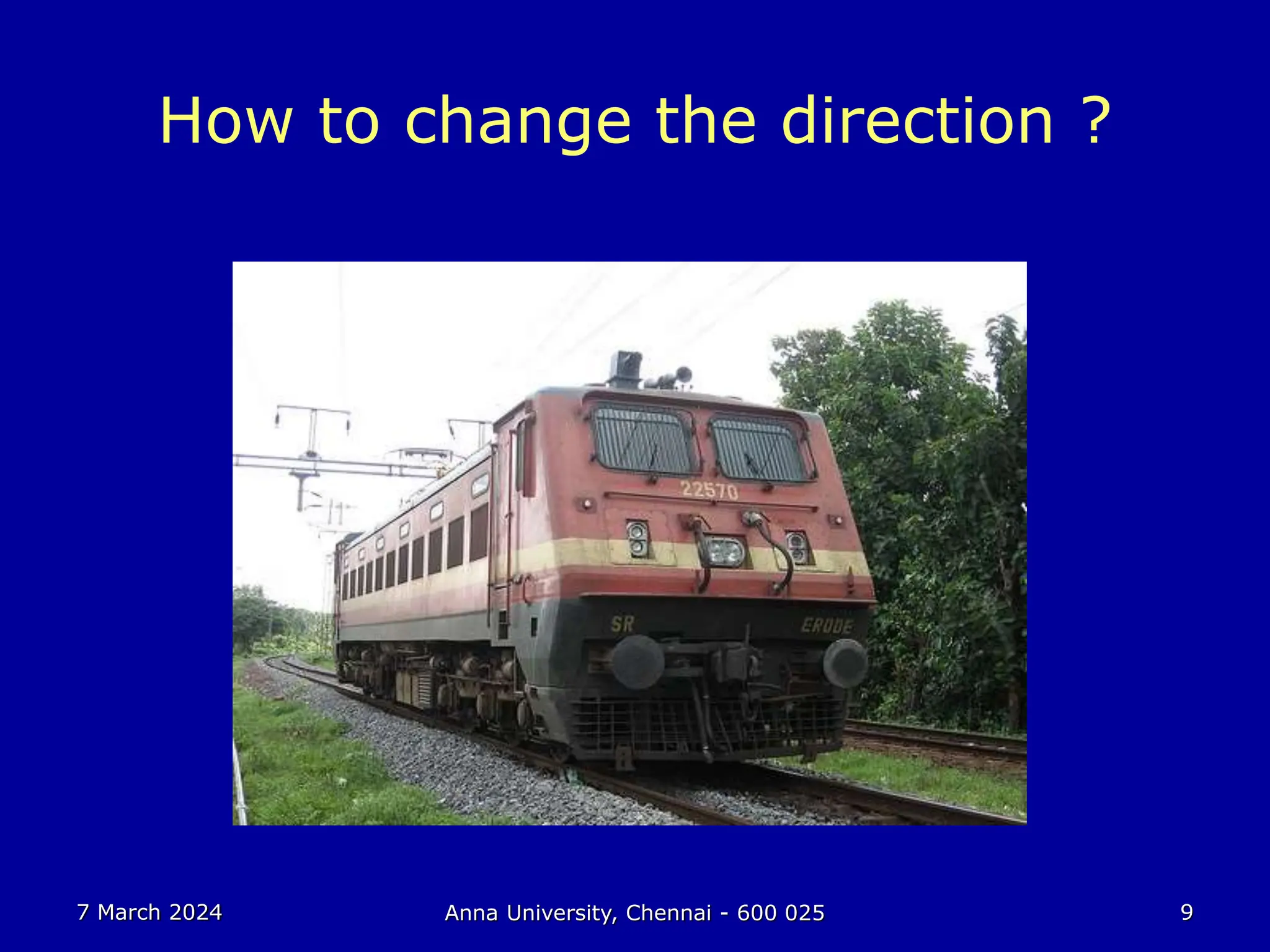 How to change the direction ?

22570

SR

ERODE

7 March 2024

Anna University, Chennai - 600 025

9